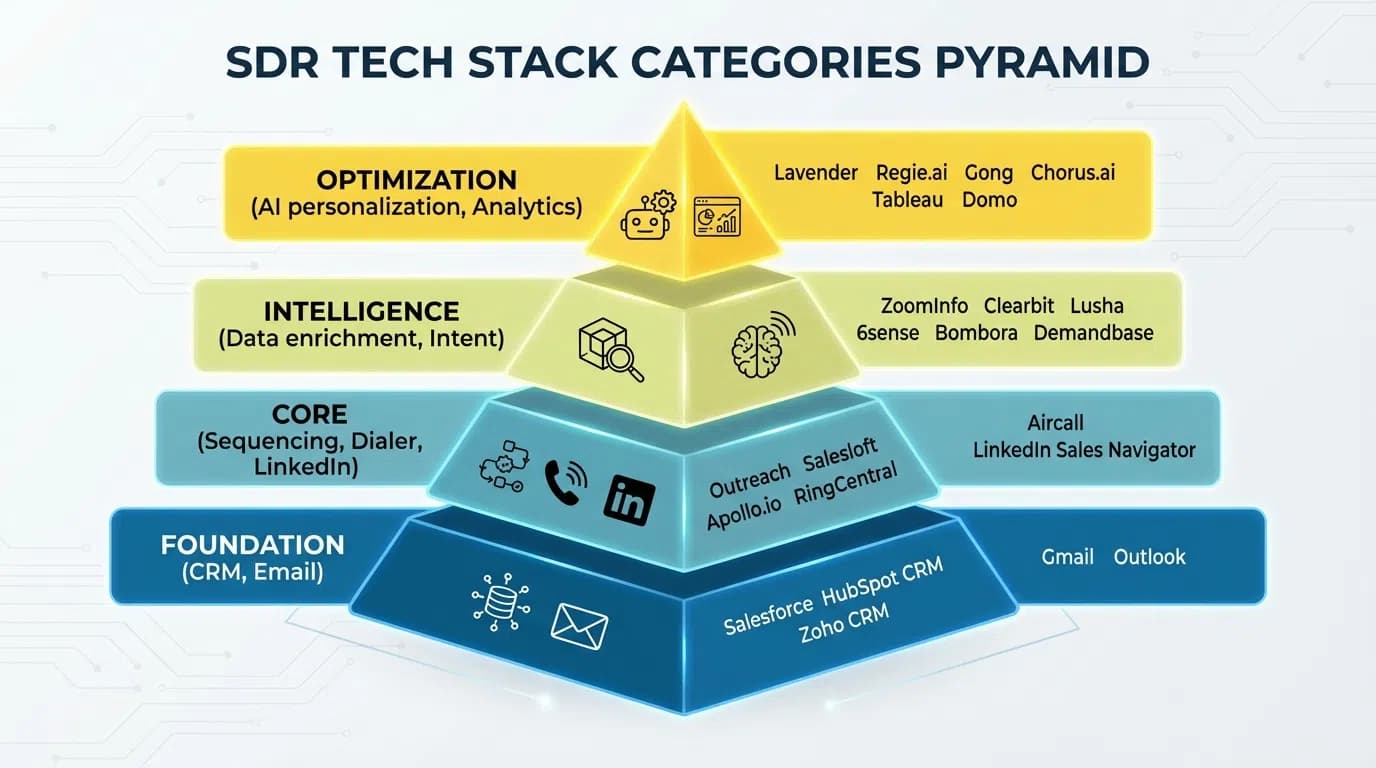 SDR TECH STACK CATEGORIES PYRAMID

OPTIMIZATION
(AI personalization, Analytics)

Lavender Regie.ai Gong Chorus.ai
Tableau Domo

INTELLIGENCE
(Data enrichment, Intent)

ZoomInfo Clearbit Lusha
6sense Bombora Demandbase

CORE
(Sequencing, Dialer, LinkedIn)

in

Outreach Salesloft
Apollo.io RingCentral

Aircall
LinkedIn Sales Navigator

FOUNDATION
(CRM, Email)

Salesforce HubSpot CRM
Zoho CRM

Gmail Outlook